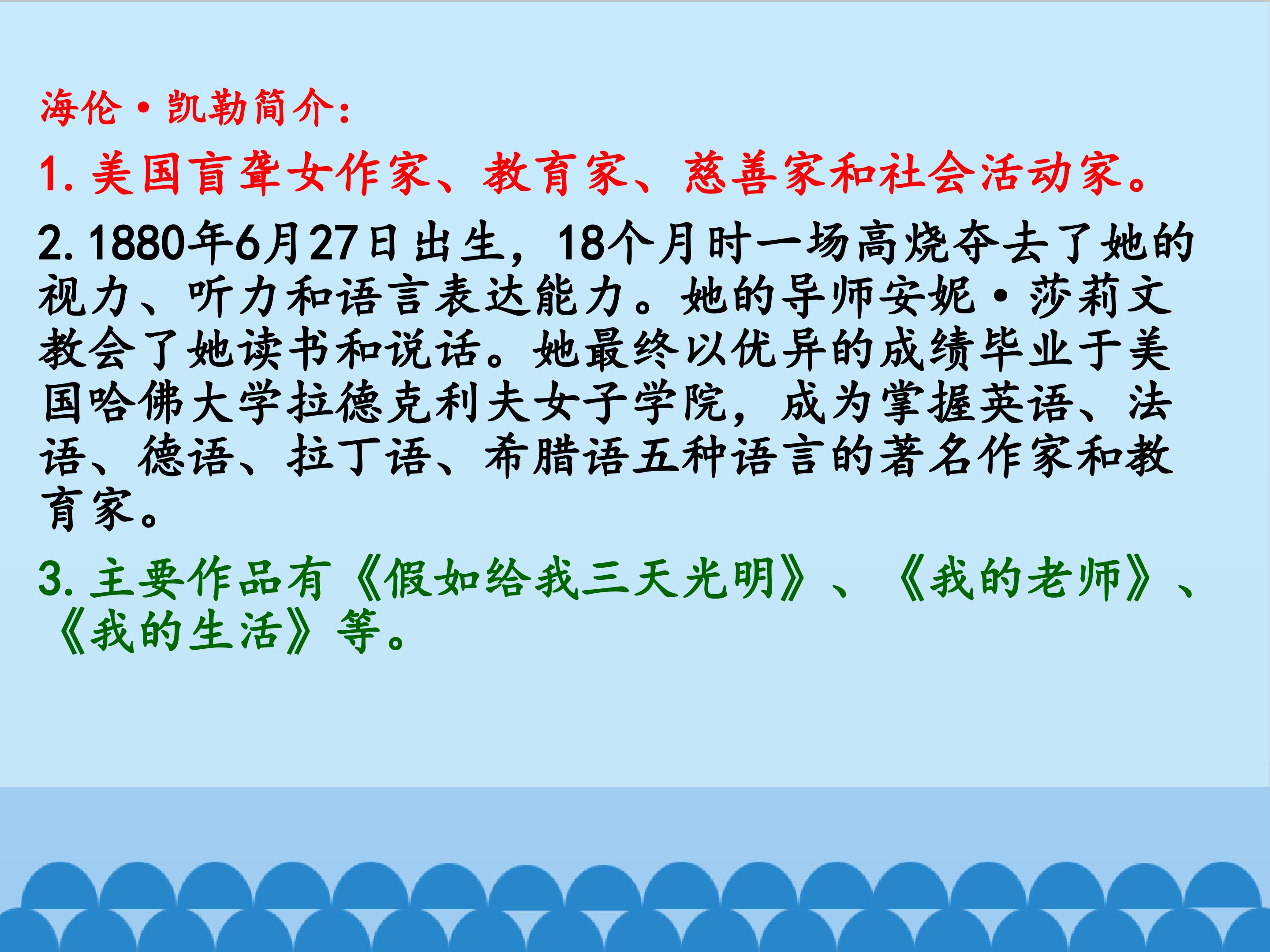 海伦·凯勒简介：

1. 美国盲聋女作家、教育家、慈善家和社会活动家。

2. 1880年6月27日出生，18个月时一场高烧夺去了她的视力、听力和语言表达能力。她的导师安妮·莎莉文教会了她读书和说话。她最终以优异的成绩毕业于美国哈佛大学拉德克利夫女子学院，成为掌握英语、法语、德语、拉丁语、希腊语五种语言的著名作家和教育家。

3. 主要作品有《假如给我三天光明》、《我的老师》、《我的生活》等。